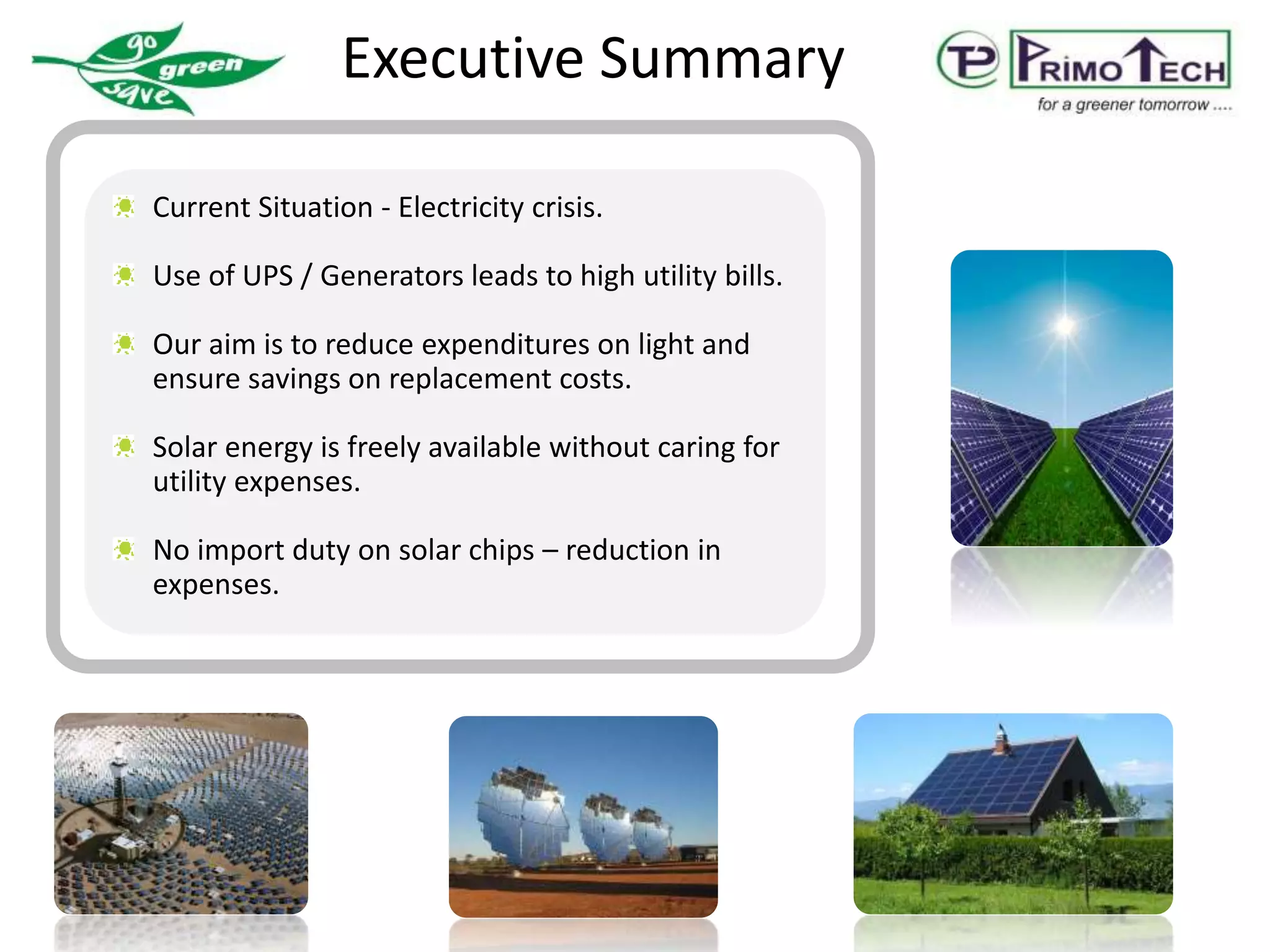 go green save

Executive Summary

TP PRIMO TECH
for a greener tomorrow ....

Current Situation - Electricity crisis.

Use of UPS / Generators leads to high utility bills.

Our aim is to reduce expenditures on light and ensure savings on replacement costs.

Solar energy is freely available without caring for utility expenses.

No import duty on solar chips – reduction in expenses.